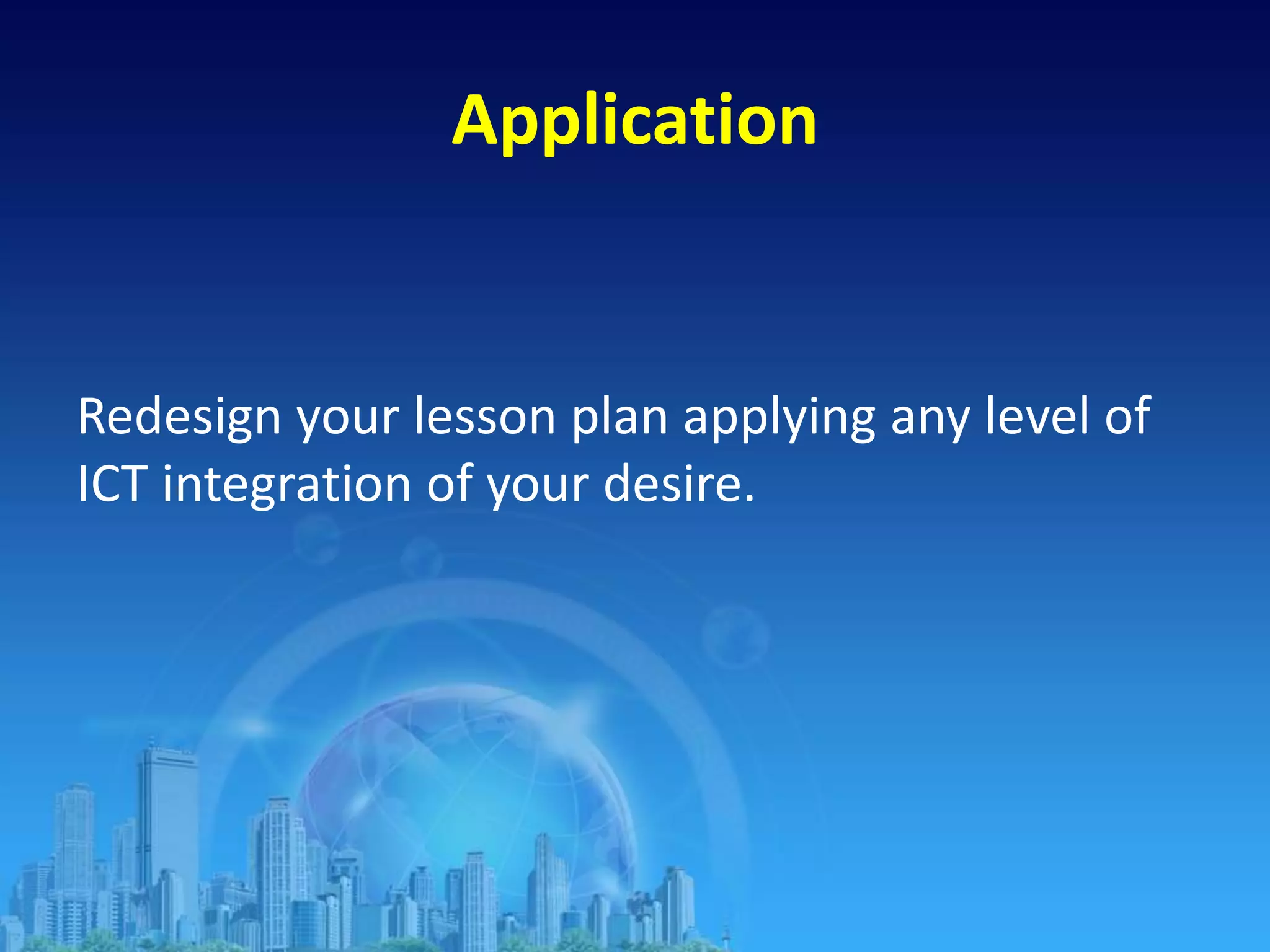 Application

Redesign your lesson plan applying any level of ICT integration of your desire.